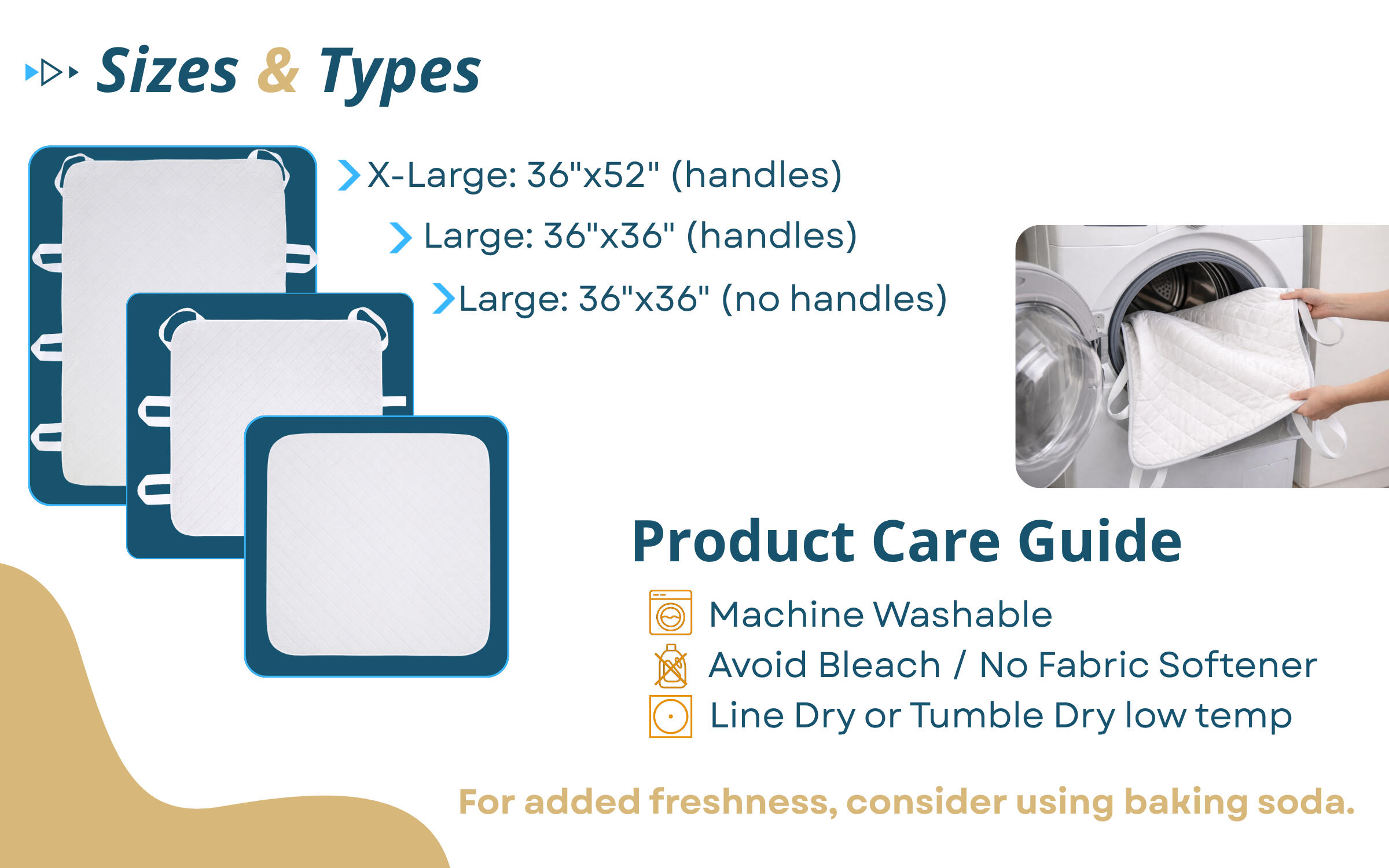 Sizes & Types

X-Large: 36"x52" (handles)

Large: 36"x36" (handles)

Large: 36"x36" (no handles)

Product Care Guide

Machine Washable

Avoid Bleach / No Fabric Softener

Line Dry or Tumble Dry low temp

For added freshness, consider using baking soda.